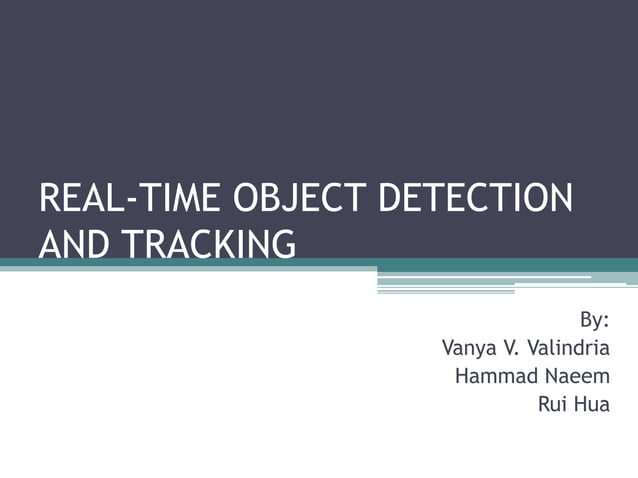 REAL-TIME OBJECT DETECTION AND TRACKING

By:
Vanya V. Valindria
Hammad Naeem
Rui Hua